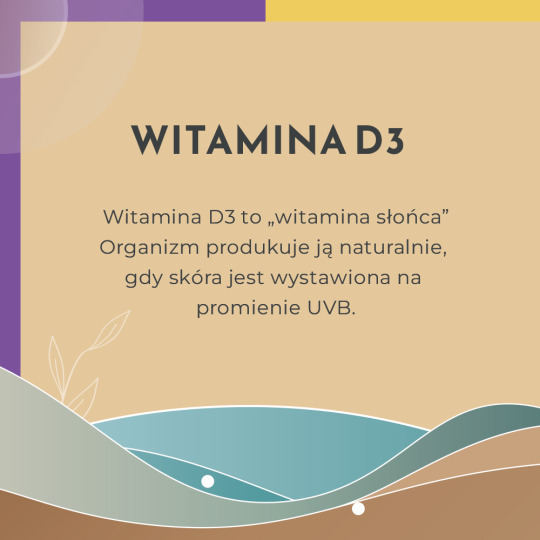 WITAMINA D3

Witamina D3 to „witamina słońca” Organizm produkuje ją naturalnie, gdy skóra jest wystawiona na promienie UVB.